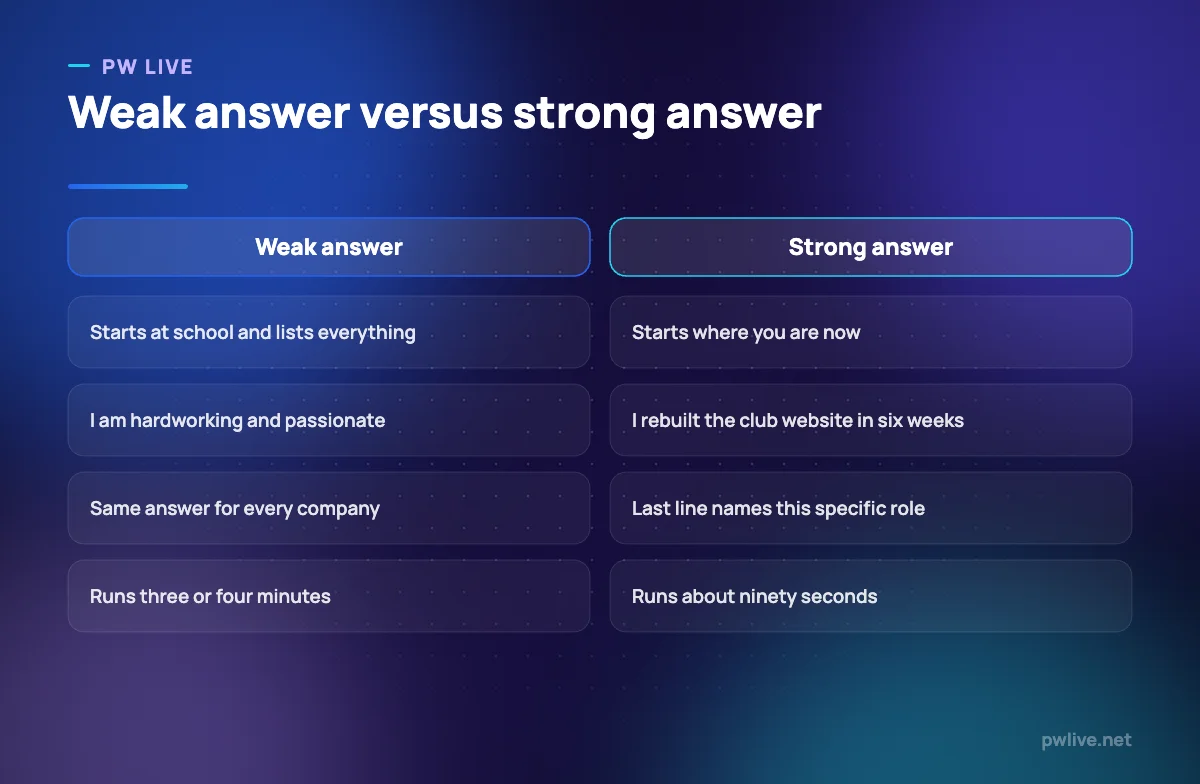 PW LIVE

Weak answer versus strong answer

| Weak answer | Strong answer |
|---|---|
| Starts at school and lists everything | Starts where you are now |
| I am hardworking and passionate | I rebuilt the club website in six weeks |
| Same answer for every company | Last line names this specific role |
| Runs three or four minutes | Runs about ninety seconds |

pwlive.net